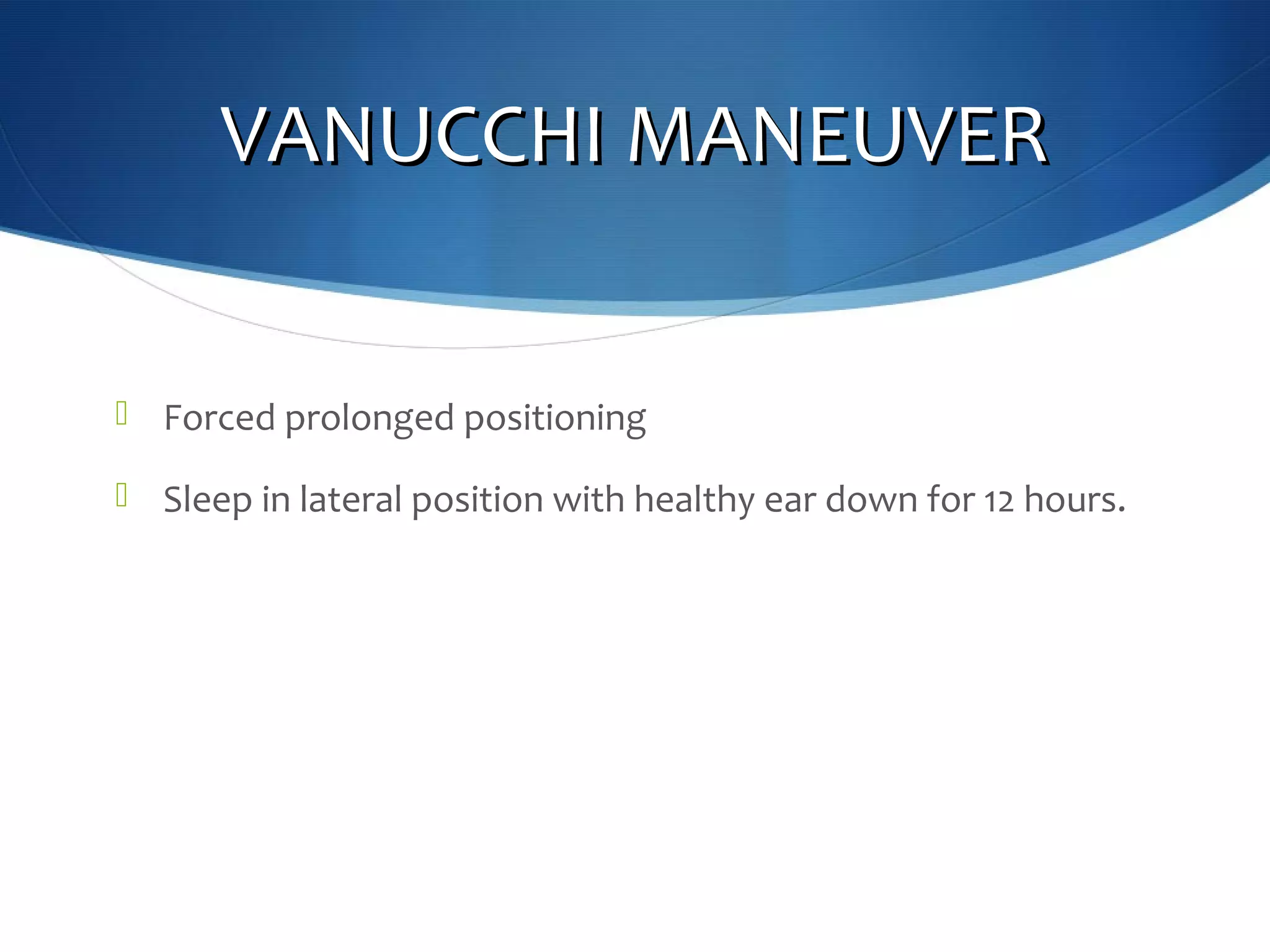 VANUCCHI MANEUVER

Forced prolonged positioning

Sleep in lateral position with healthy ear down for 12 hours.